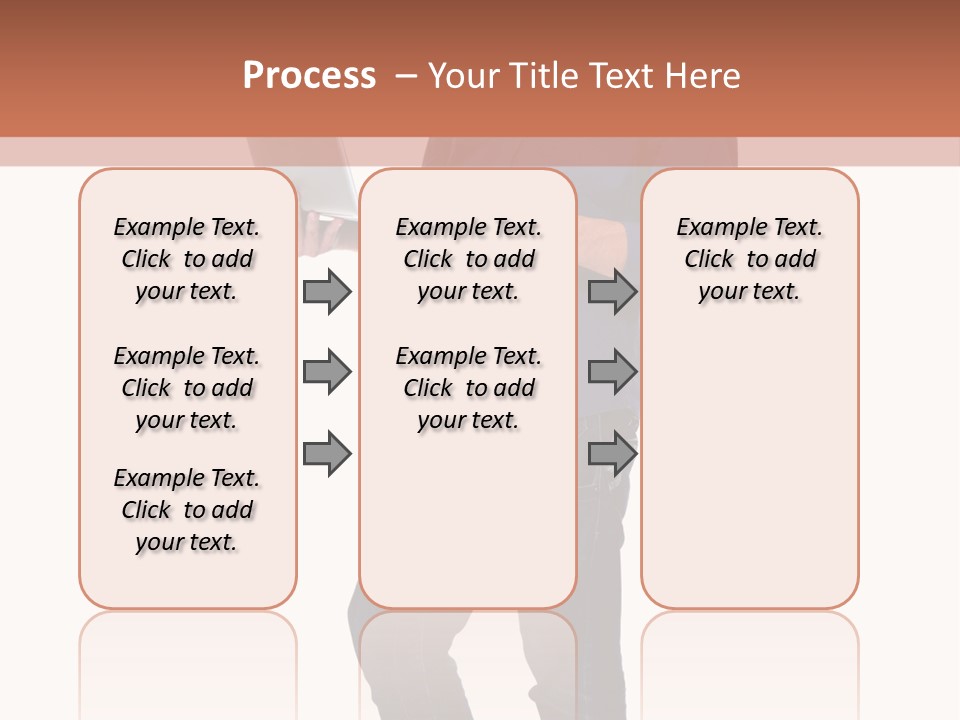 Process – Your Title Text Here

Example Text. Click to add your text.

Example Text. Click to add your text.

Example Text. Click to add your text.

Example Text. Click to add your text.

Example Text. Click to add your text.

Example Text. Click to add your text.